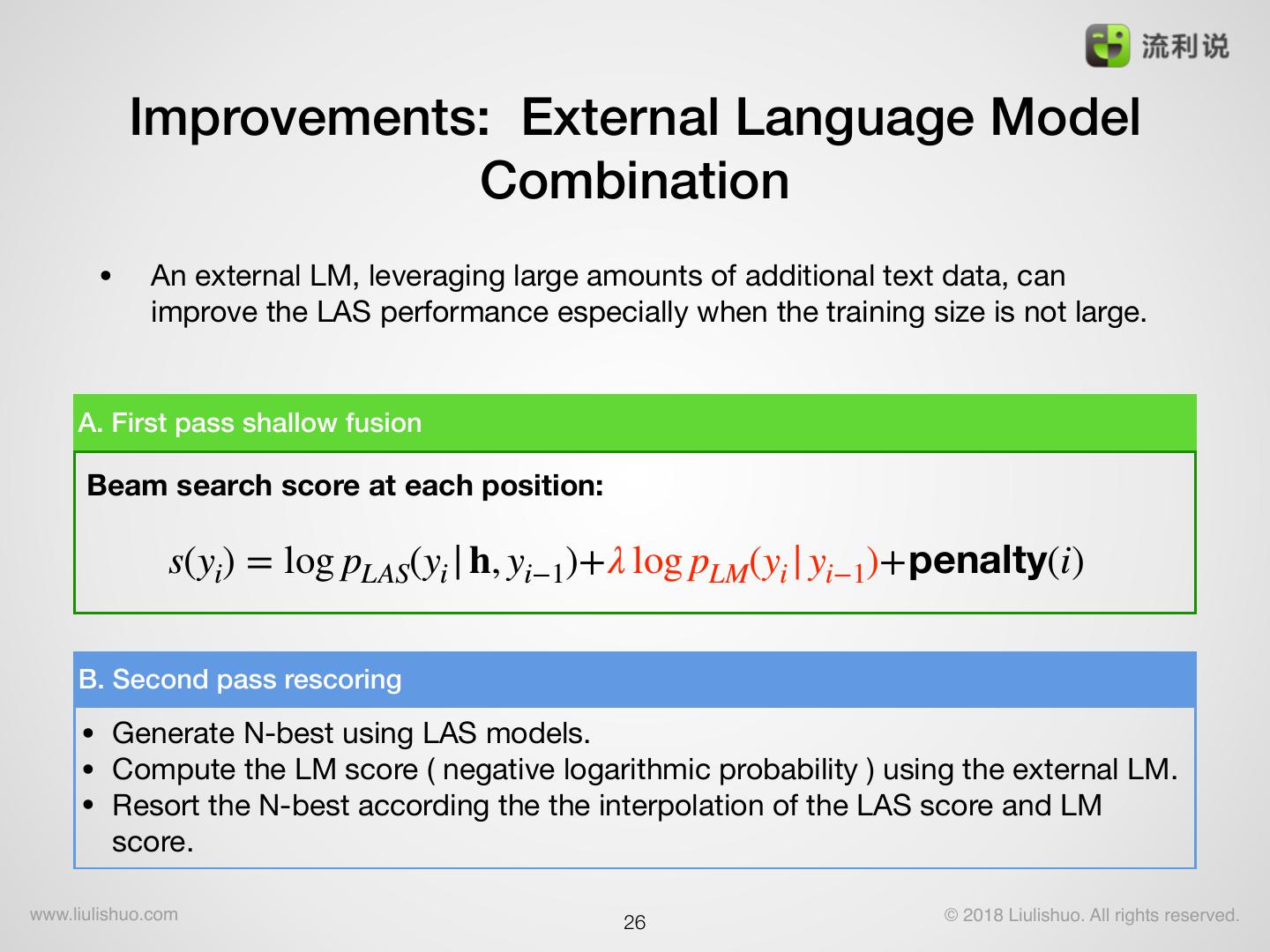 流利说

Improvements: External Language Model Combination

• An external LM, leveraging large amounts of additional text data, can improve the LAS performance especially when the training size is not large.

A. First pass shallow fusion

Beam search score at each position:

$s(y_i) = \log p_{LAS}(y_i | \mathbf{h}, y_{i-1}) + \lambda \log p_{LM}(y_i | y_{i-1}) + \textbf{penalty}(i)$

B. Second pass rescoring

• Generate N-best using LAS models.
• Compute the LM score ( negative logarithmic probability ) using the external LM.
• Resort the N-best according the the interpolation of the LAS score and LM score.

www.liulishuo.com

26

© 2018 Liulishuo. All rights reserved.